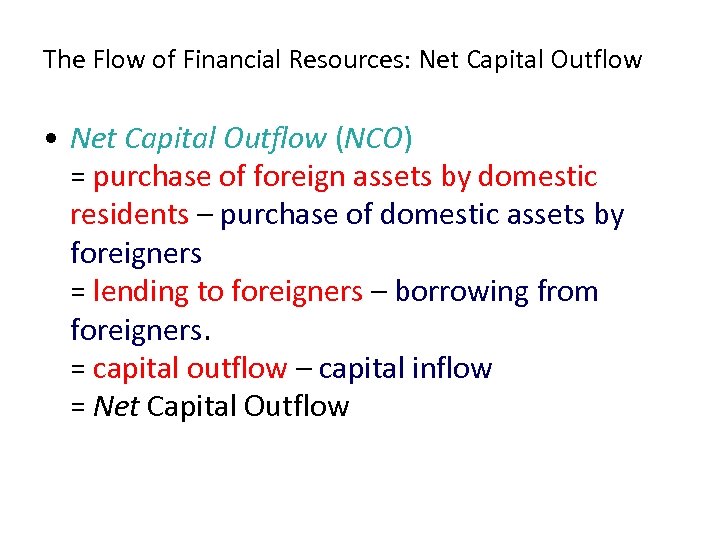 The Flow of Financial Resources: Net Capital Outflow

• Net Capital Outflow (NCO)
= purchase of foreign assets by domestic residents – purchase of domestic assets by foreigners
= lending to foreigners – borrowing from foreigners.
= capital outflow – capital inflow
= Net Capital Outflow